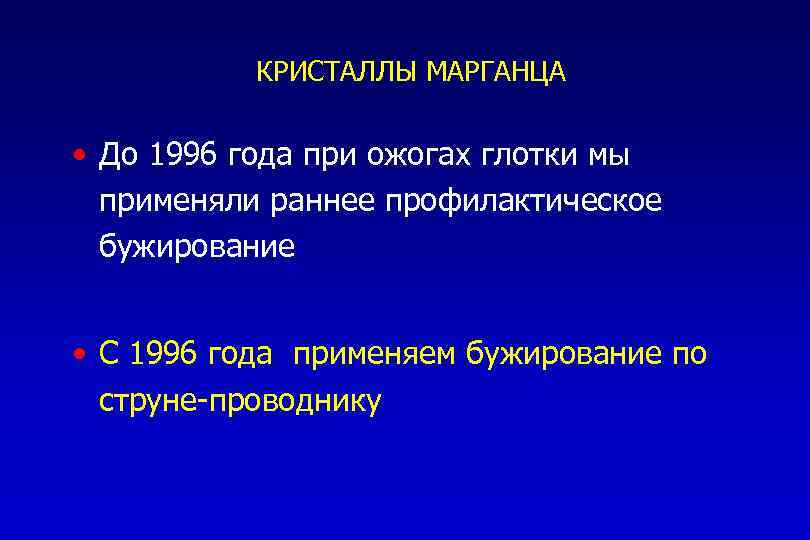 КРИСТАЛЛЫ МАРГАНЦА

• До 1996 года при ожогах глотки мы применяли раннее профилактическое бужирование

• С 1996 года применяем бужирование по струне-проводнику